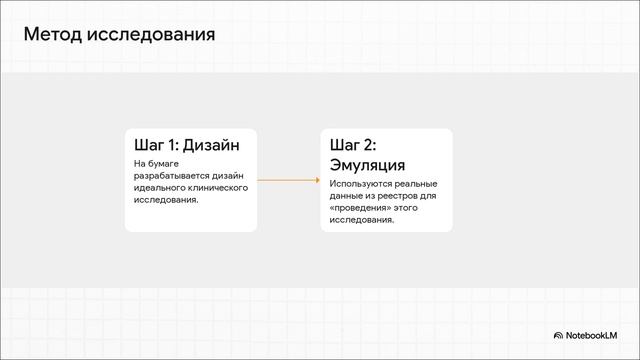 Метод исследования

Шаг 1: Дизайн

На бумаге разрабатывается дизайн идеального клинического исследования.

Шаг 2: Эмуляция

Используются реальные данные из реестров для «проведения» этого исследования.

NotebookLM